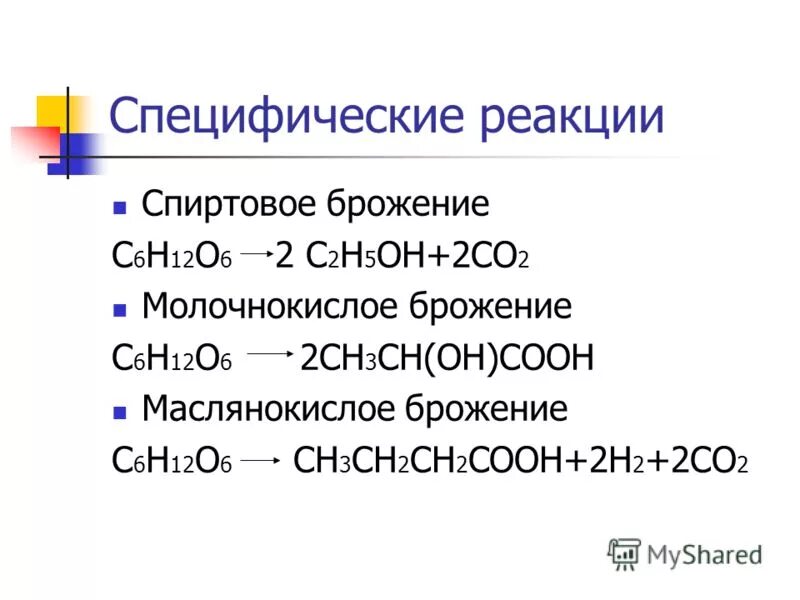 Специфические реакции

Спиртовое брожение

$C_6H_{12}O_6 \rightarrow 2\ C_2H_5OH+2CO_2$

Молочнокислое брожение

$C_6H_{12}O_6 \rightarrow 2CH_3CH(OH)COOH$

Маслянокислое брожение

$C_6H_{12}O_6 \rightarrow CH_3CH_2CH_2COOH+2H_2+2CO_2$

MyShared